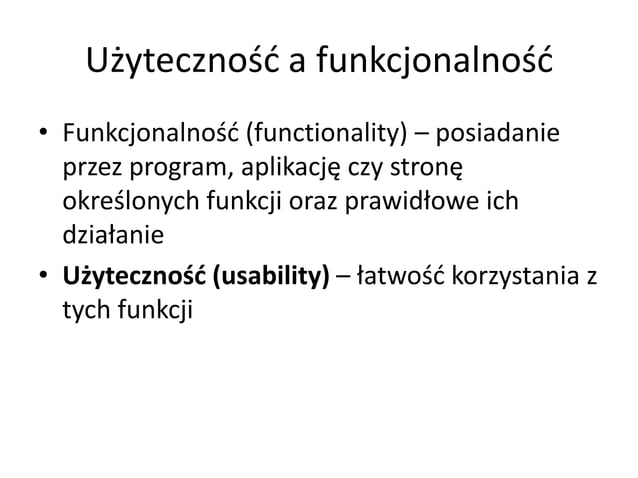 Użyteczność a funkcjonalność

• Funkcjonalność (functionality) – posiadanie przez program, aplikację czy stronę określonych funkcji oraz prawidłowe ich działanie

• Użyteczność (usability) – łatwość korzystania z tych funkcji